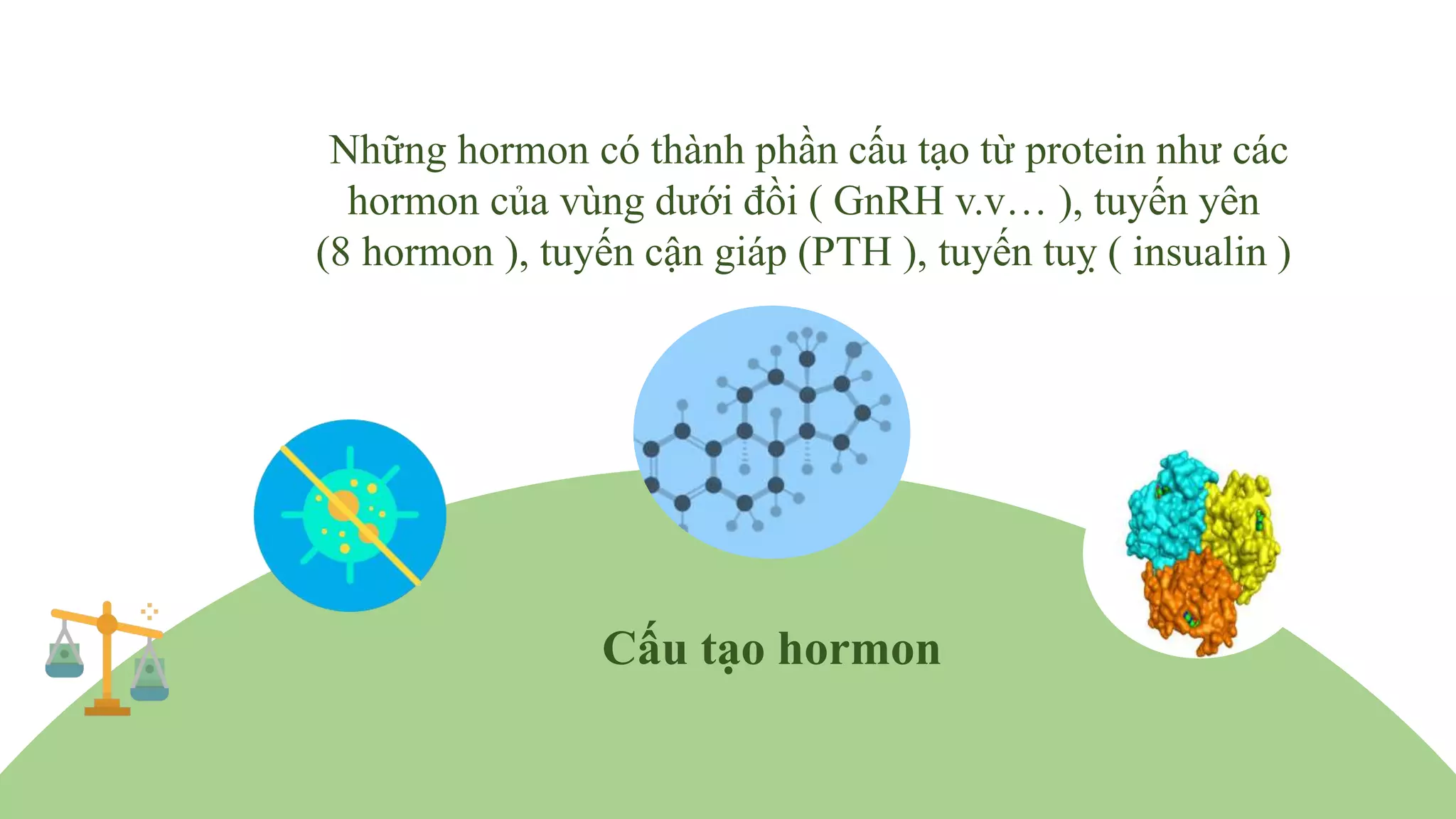 Những hormon có thành phần cấu tạo từ protein như các hormon của vùng dưới đồi ( GnRH v.v… ), tuyến yên (8 hormon ), tuyến cận giáp (PTH ), tuyến tuỵ ( insualin )

Cấu tạo hormon